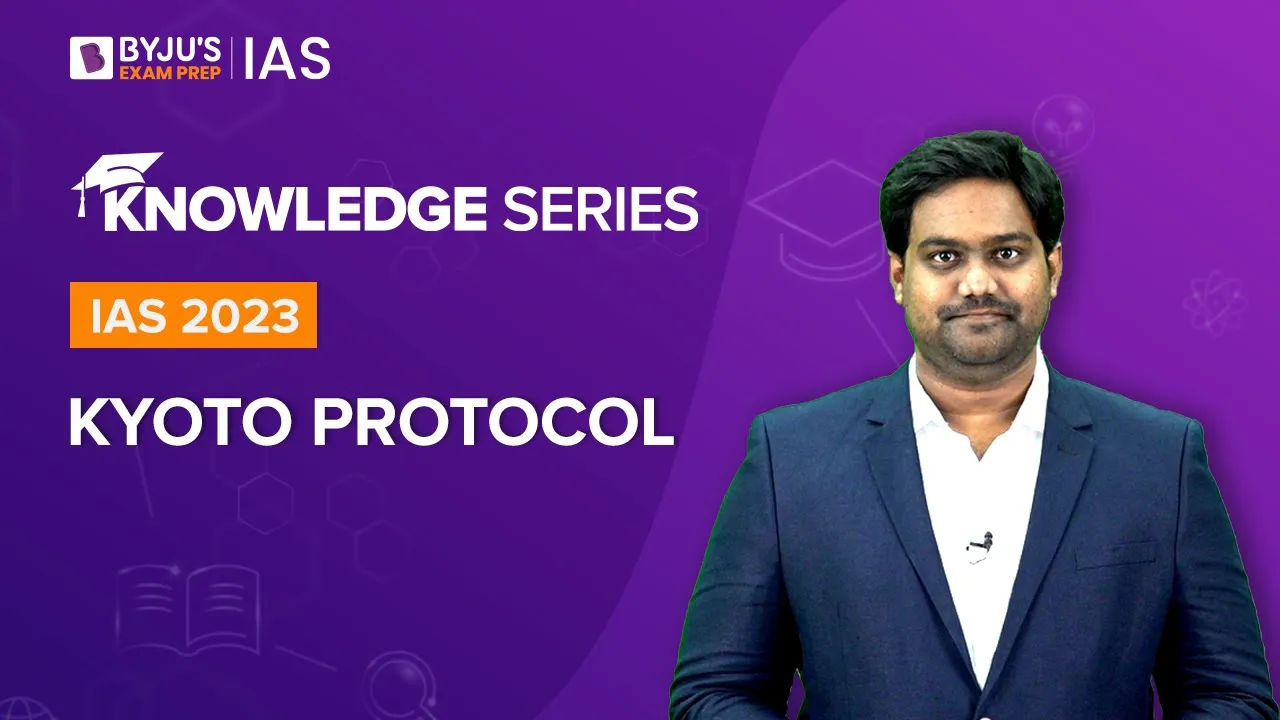 BYJU'S EXAM PREP | IAS

KNOWLEDGE SERIES

IAS 2023

KYOTO PROTOCOL